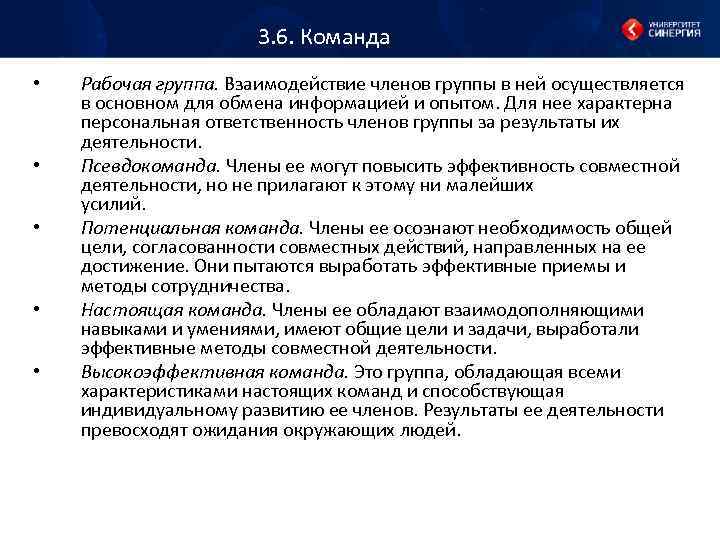 3.6. Команда

УНИВЕРСИТЕТ СИНЕРГИЯ

• Рабочая группа. Взаимодействие членов группы в ней осуществляется в основном для обмена информацией и опытом. Для нее характерна персональная ответственность членов группы за результаты их деятельности.

• Псевдокоманда. Члены ее могут повысить эффективность совместной деятельности, но не прилагают к этому ни малейших усилий.

• Потенциальная команда. Члены ее осознают необходимость общей цели, согласованности совместных действий, направленных на ее достижение. Они пытаются выработать эффективные приемы и методы сотрудничества.

• Настоящая команда. Члены ее обладают взаимодополняющими навыками и умениями, имеют общие цели и задачи, выработали эффективные методы совместной деятельности.

• Высокоэффективная команда. Это группа, обладающая всеми характеристиками настоящих команд и способствующая индивидуальному развитию ее членов. Результаты ее деятельности превосходят ожидания окружающих людей.